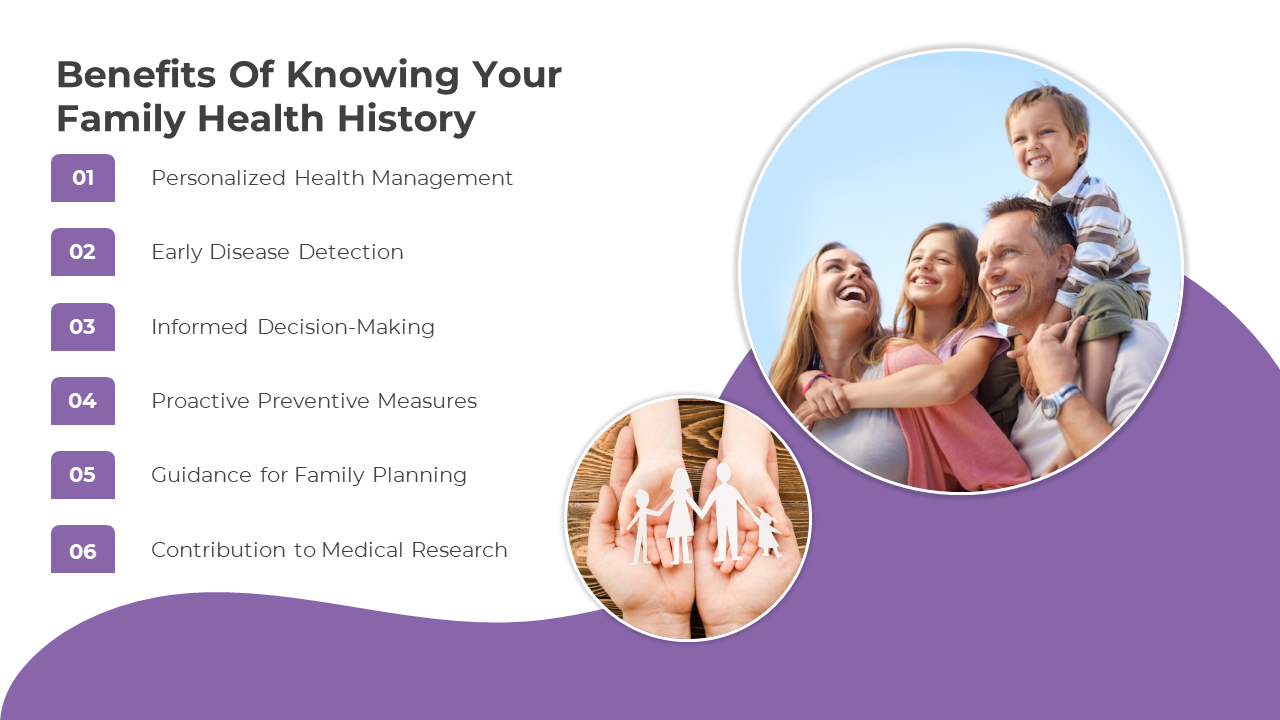 Benefits Of Knowing Your Family Health History

01 Personalized Health Management

02 Early Disease Detection

03 Informed Decision-Making

04 Proactive Preventive Measures

05 Guidance for Family Planning

06 Contribution to Medical Research